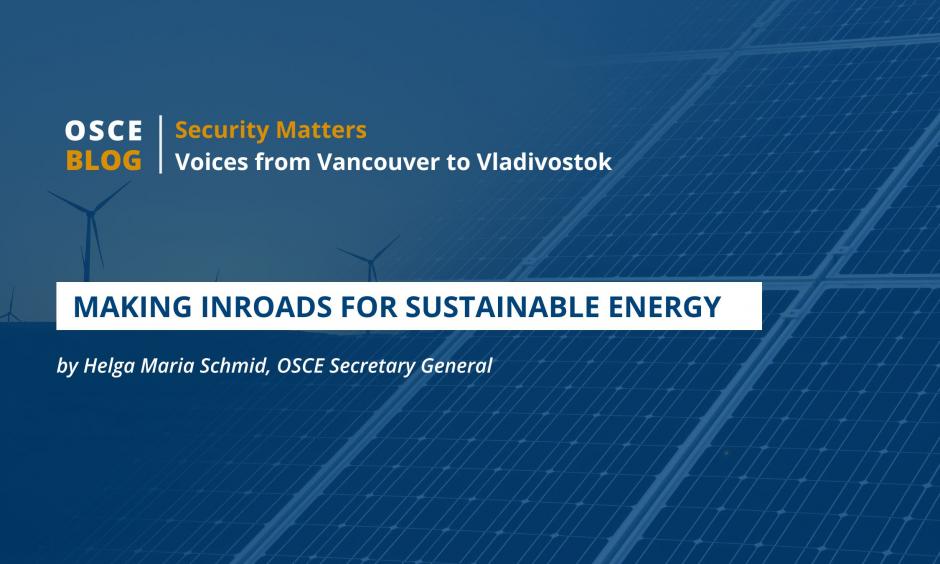 OSCE
BLOG

Security Matters
Voices from Vancouver to Vladivostok

MAKING INROADS FOR SUSTAINABLE ENERGY

by Helga Maria Schmid, OSCE Secretary General